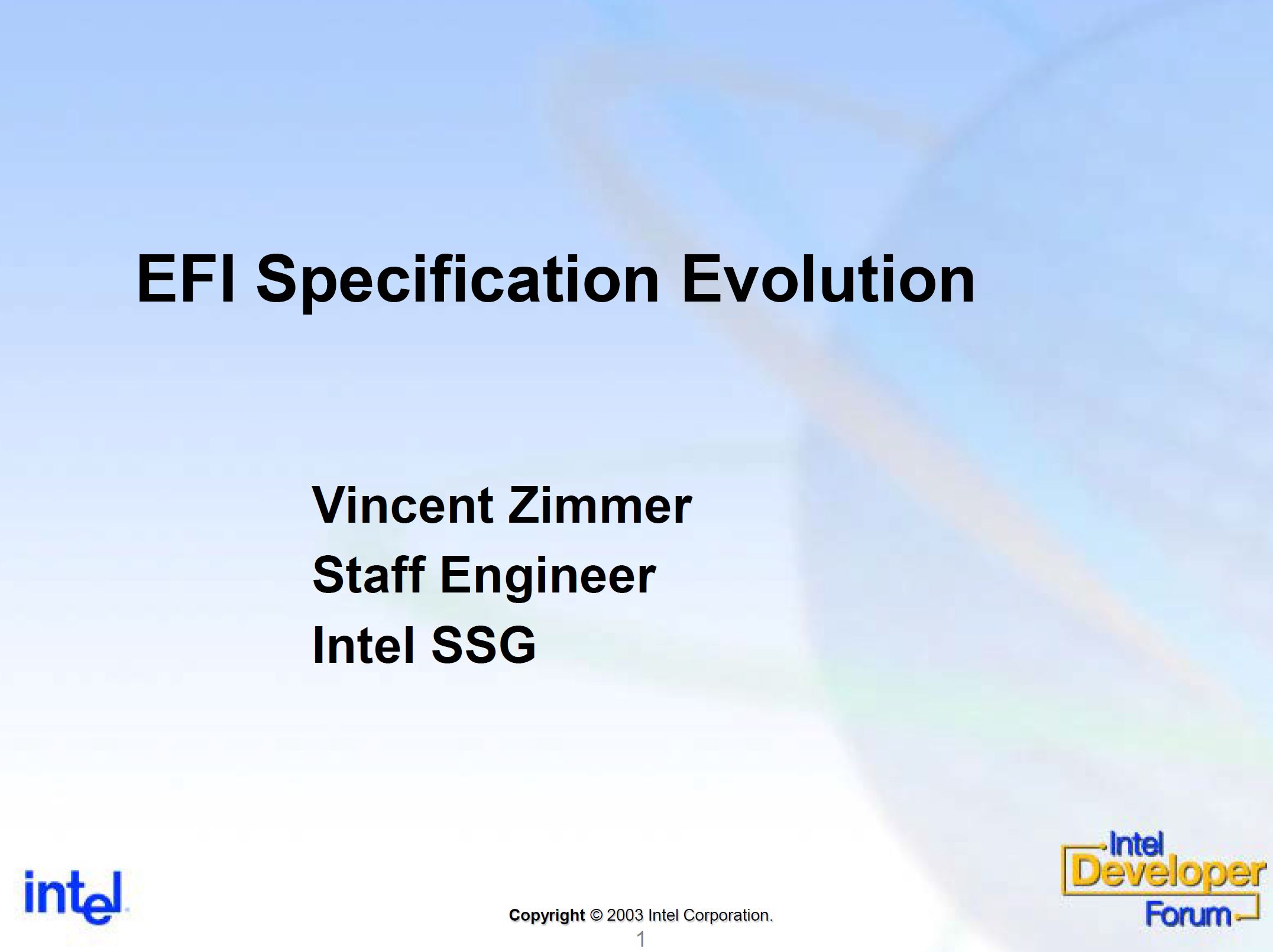 EFI Specification Evolution

Vincent Zimmer
Staff Engineer
Intel SSG

intel

Copyright © 2003 Intel Corporation.
1

Intel Developer Forum